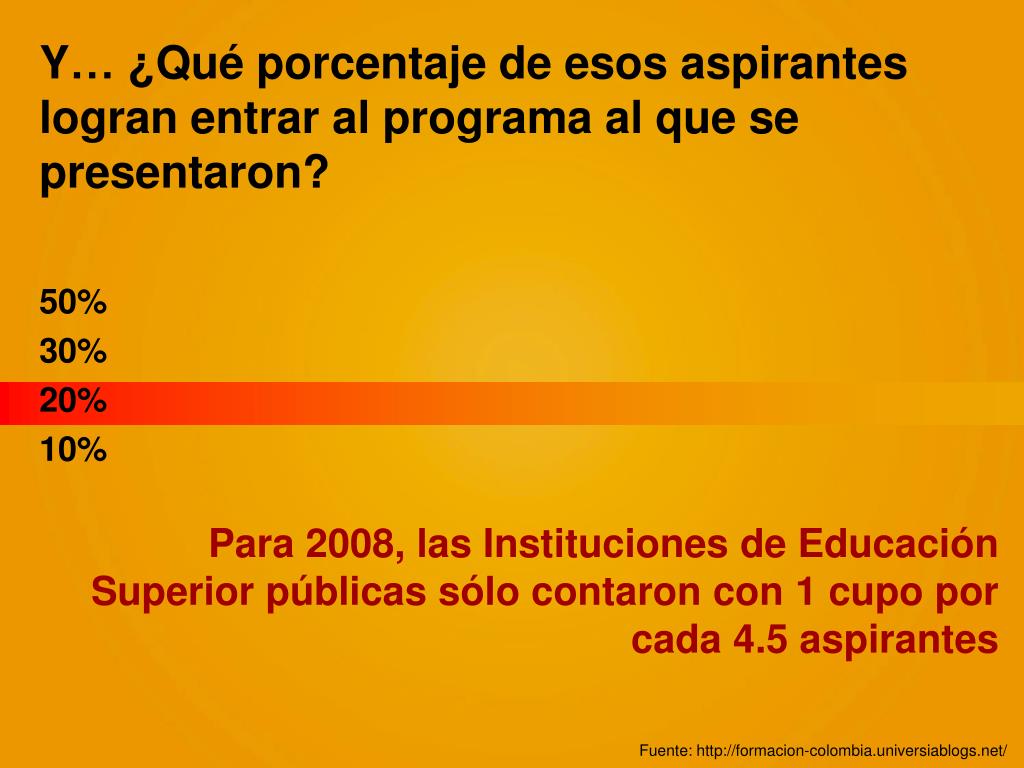 Y… ¿Qué porcentaje de esos aspirantes logran entrar al programa al que se presentaron?

50%
30%
20%
10%

Para 2008, las Instituciones de Educación Superior públicas sólo contaron con 1 cupo por cada 4.5 aspirantes

Fuente: http://formacion-colombia.universiablogs.net/